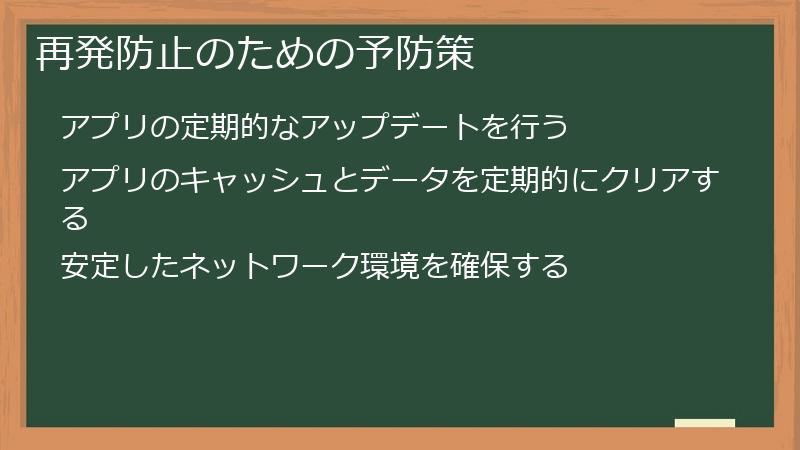 再発防止のための予防策

アプリの定期的なアップデートを行う

アプリのキャッシュとデータを定期的にクリアする

安定したネットワーク環境を確保する